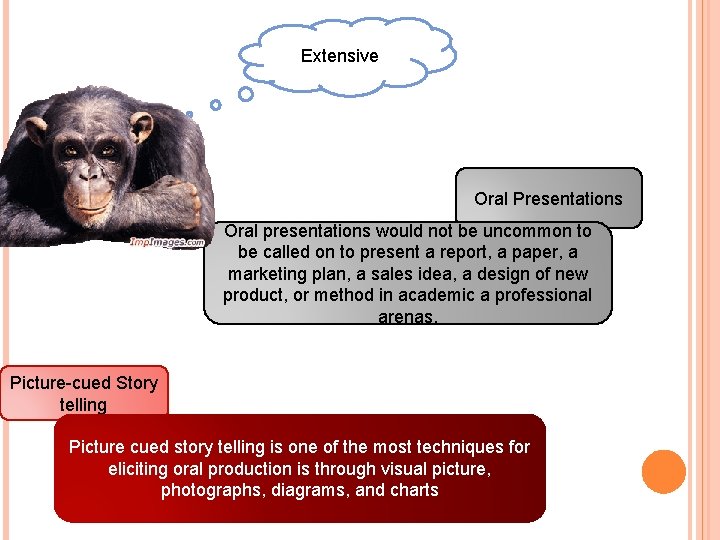 Extensive

ImpImages.com

Oral Presentations

Oral presentations would not be uncommon to be called on to present a report, a paper, a marketing plan, a sales idea, a design of new product, or method in academic a professional arenas.

Picture-cued Story telling

Picture cued story telling is one of the most techniques for eliciting oral production is through visual picture, photographs, diagrams, and charts